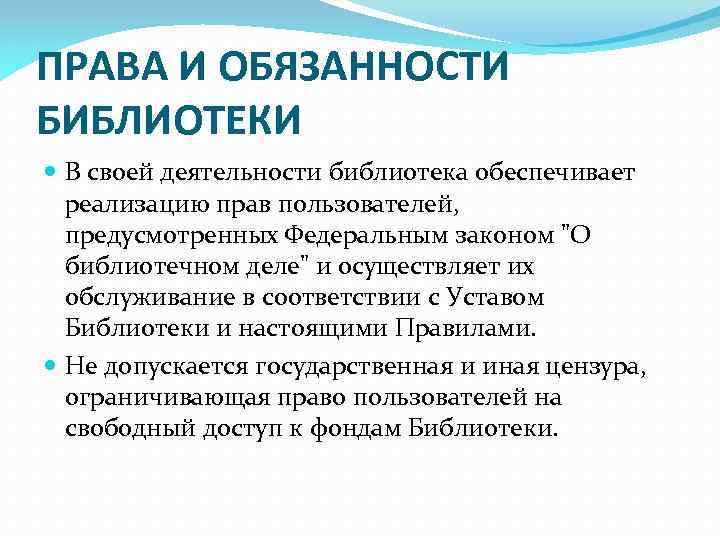 ПРАВА И ОБЯЗАННОСТИ БИБЛИОТЕКИ

В своей деятельности библиотека обеспечивает реализацию прав пользователей, предусмотренных Федеральным законом "О библиотечном деле" и осуществляет их обслуживание в соответствии с Уставом Библиотеки и настоящими Правилами.

Не допускается государственная и иная цензура, ограничивающая право пользователей на свободный доступ к фондам Библиотеки.